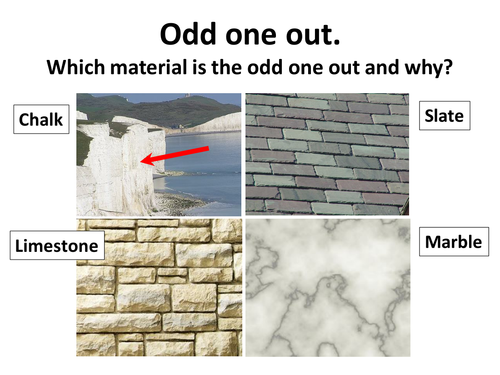 Odd one out.

Which material is the odd one out and why?

Chalk

Slate

Limestone

Marble